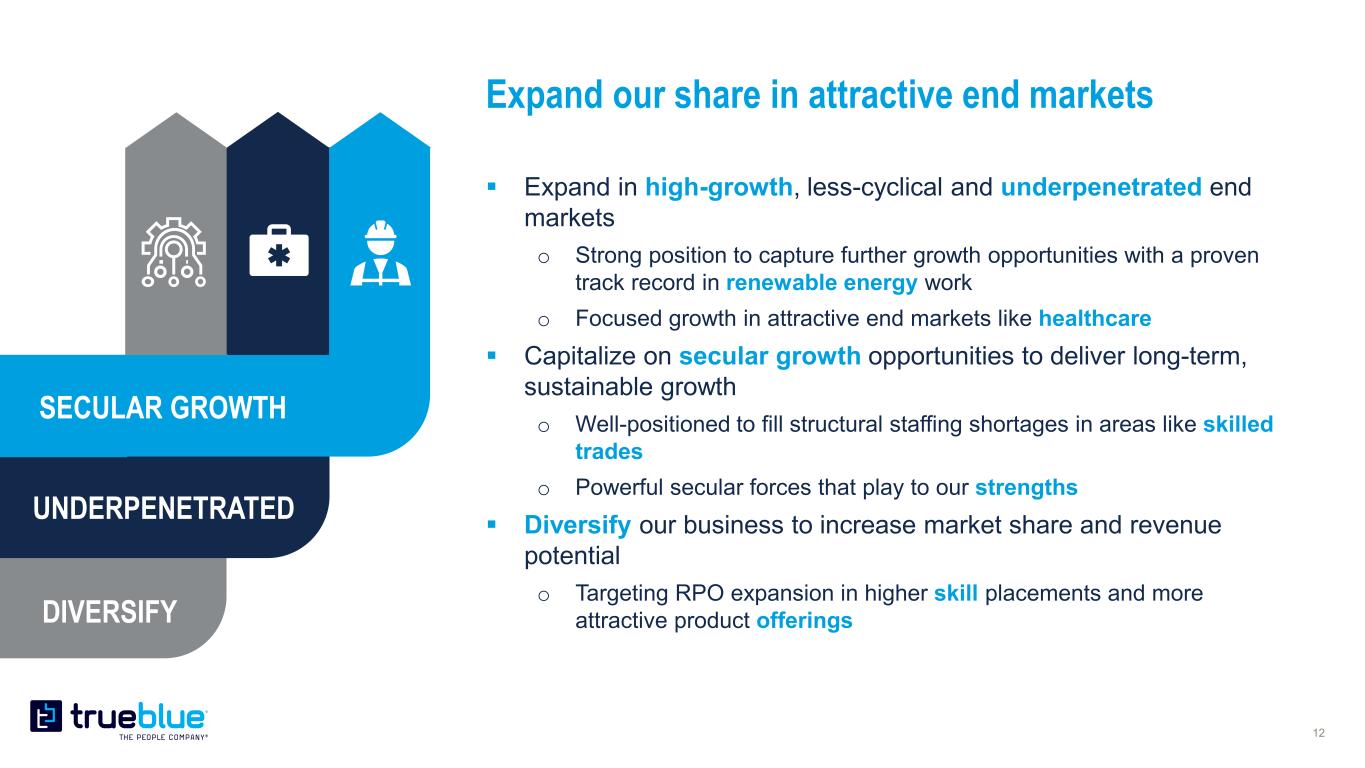 Expand our share in attractive end markets

SECULAR GROWTH

UNDERPENETRATED

DIVERSIFY

▪ Expand in high-growth, less-cyclical and underpenetrated end markets

o Strong position to capture further growth opportunities with a proven track record in renewable energy work

o Focused growth in attractive end markets like healthcare

▪ Capitalize on secular growth opportunities to deliver long-term, sustainable growth

o Well-positioned to fill structural staffing shortages in areas like skilled trades

o Powerful secular forces that play to our strengths

▪ Diversify our business to increase market share and revenue potential

o Targeting RPO expansion in higher skill placements and more attractive product offerings

trueblue
THE PEOPLE COMPANY®

12